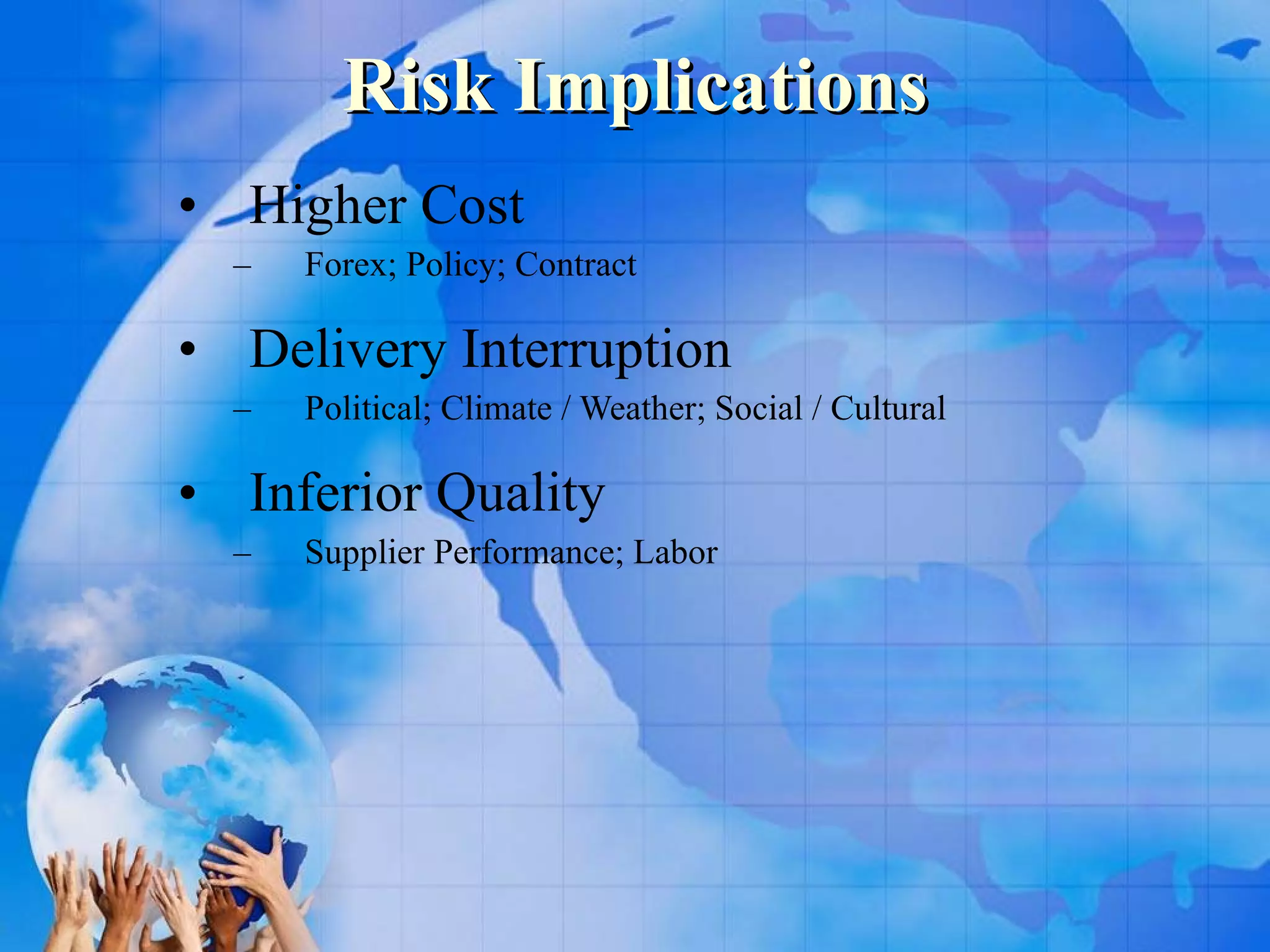 Risk Implications

• Higher Cost
– Forex; Policy; Contract

• Delivery Interruption
– Political; Climate / Weather; Social / Cultural

• Inferior Quality
– Supplier Performance; Labor